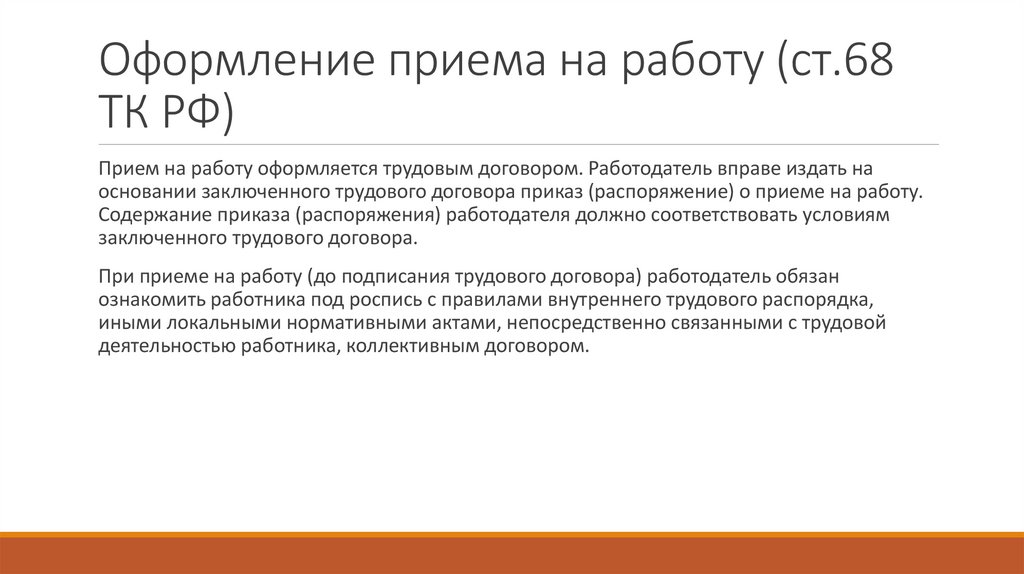 Оформление приема на работу (ст.68 ТК РФ)

Прием на работу оформляется трудовым договором. Работодатель вправе издать на основании заключенного трудового договора приказ (распоряжение) о приеме на работу. Содержание приказа (распоряжения) работодателя должно соответствовать условиям заключенного трудового договора.

При приеме на работу (до подписания трудового договора) работодатель обязан ознакомить работника под роспись с правилами внутреннего трудового распорядка, иными локальными нормативными актами, непосредственно связанными с трудовой деятельностью работника, коллективным договором.